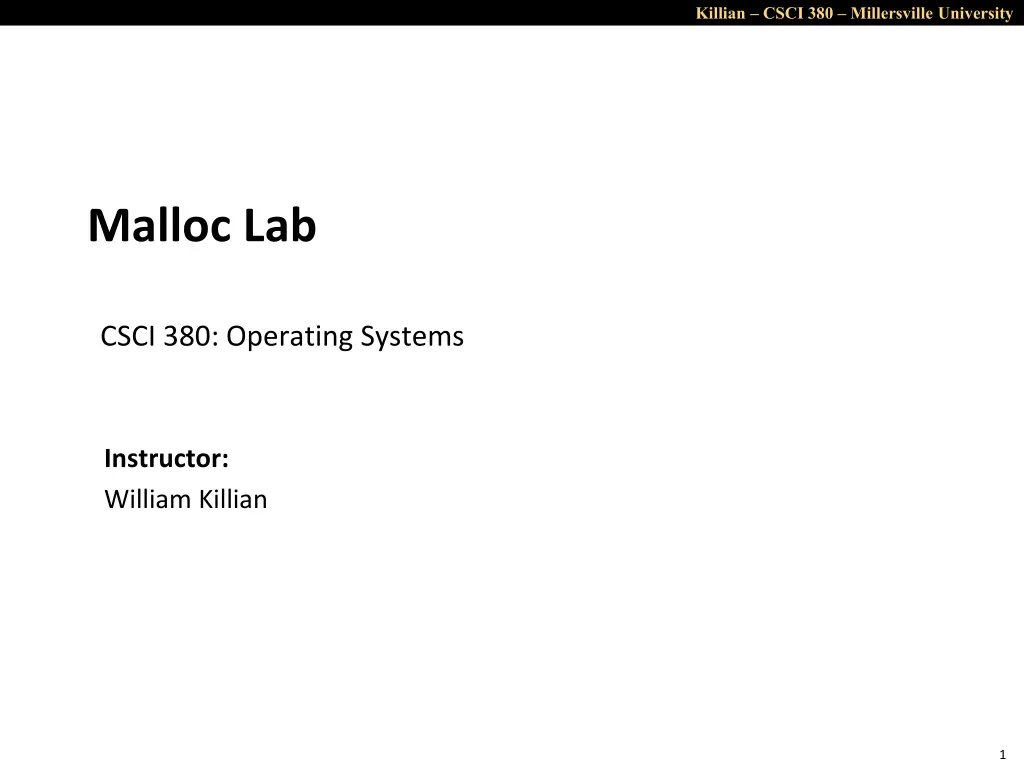 Killian – CSCI 380 – Millersville University

Malloc Lab

CSCI 380: Operating Systems

Instructor:
William Killian

1